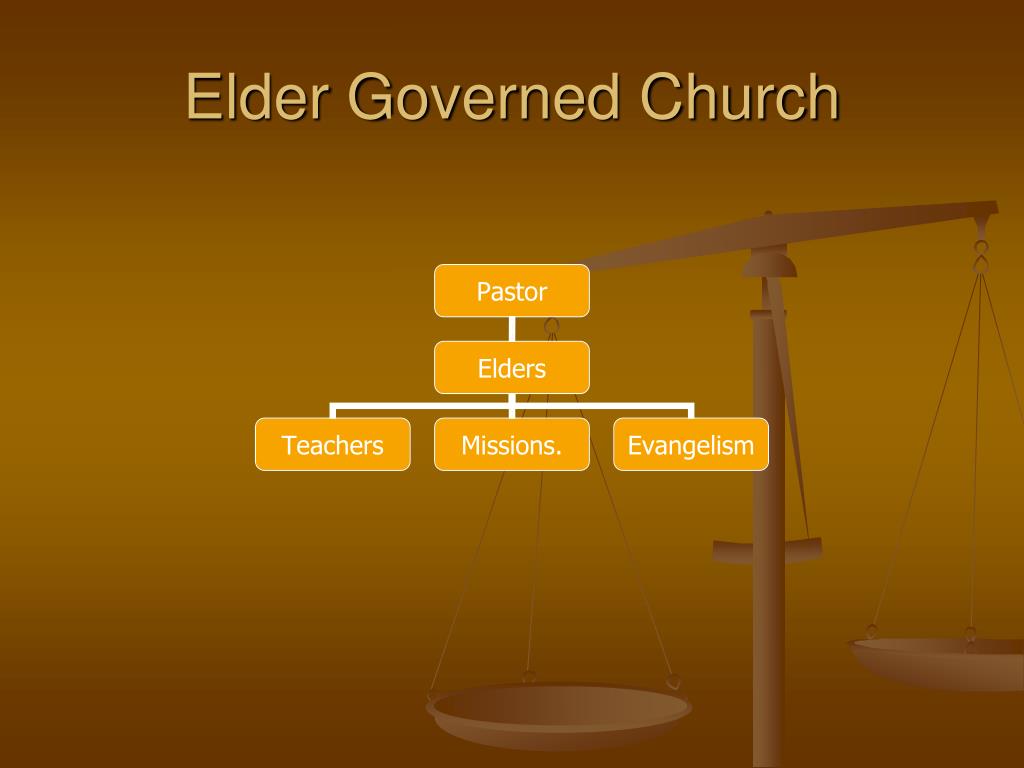 Elder Governed Church

Pastor

Elders

Teachers

Missions.

Evangelism